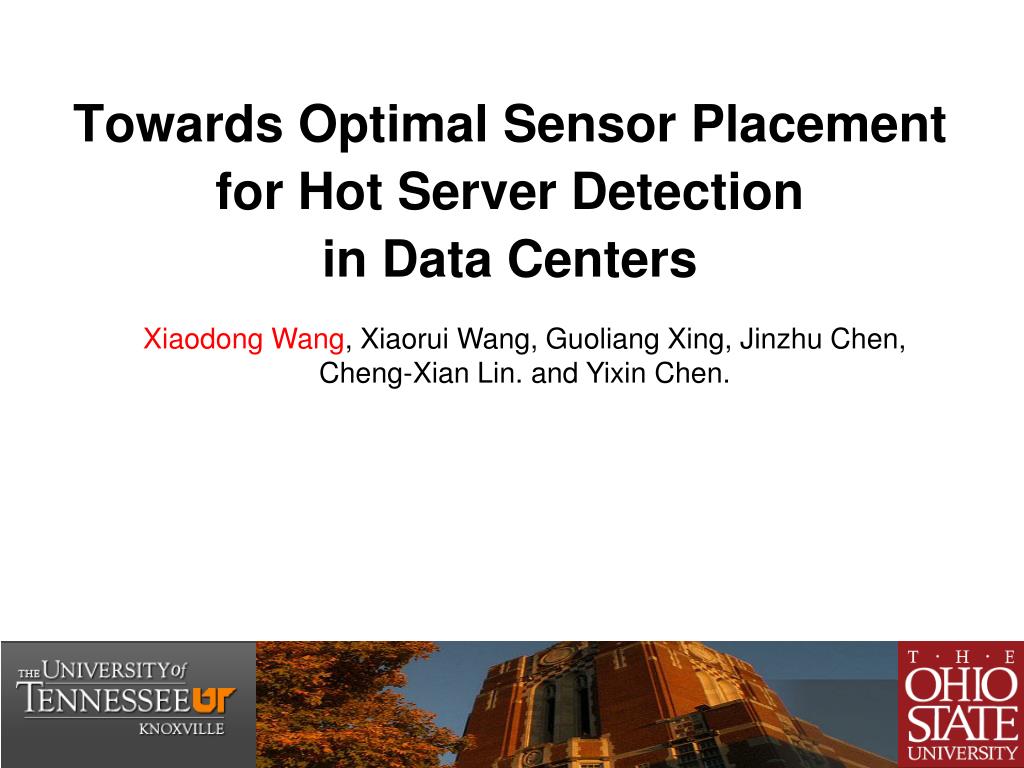 Towards Optimal Sensor Placement for Hot Server Detection in Data Centers

Xiaodong Wang, Xiaorui Wang, Guoliang Xing, Jinzhu Chen, Cheng-Xian Lin. and Yixin Chen.

THE UNIVERSITY of TENNESSEE UT KNOXVILLE

T · H · E OHIO STATE UNIVERSITY